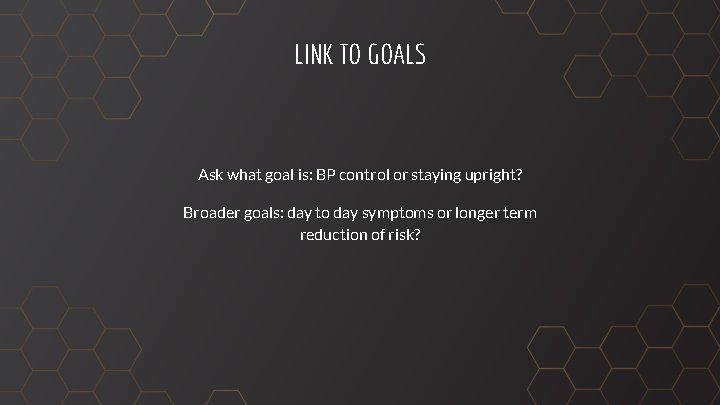 LINK TO GOALS

Ask what goal is: BP control or staying upright?

Broader goals: day to day symptoms or longer term reduction of risk?